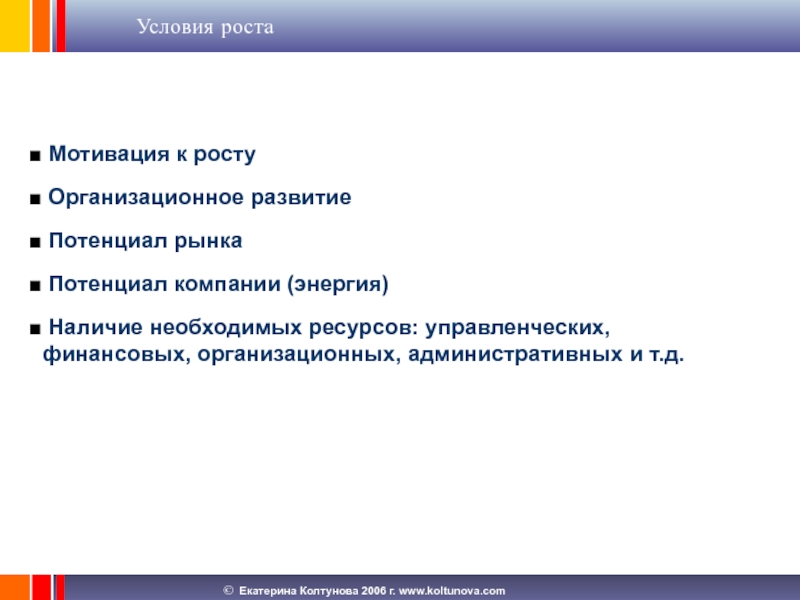 Условия роста

■ Мотивация к росту

■ Организационное развитие

■ Потенциал рынка

■ Потенциал компании (энергия)

■ Наличие необходимых ресурсов: управленческих, финансовых, организационных, административных и т.д.

© Екатерина Колтунова 2006 г. www.koltunova.com